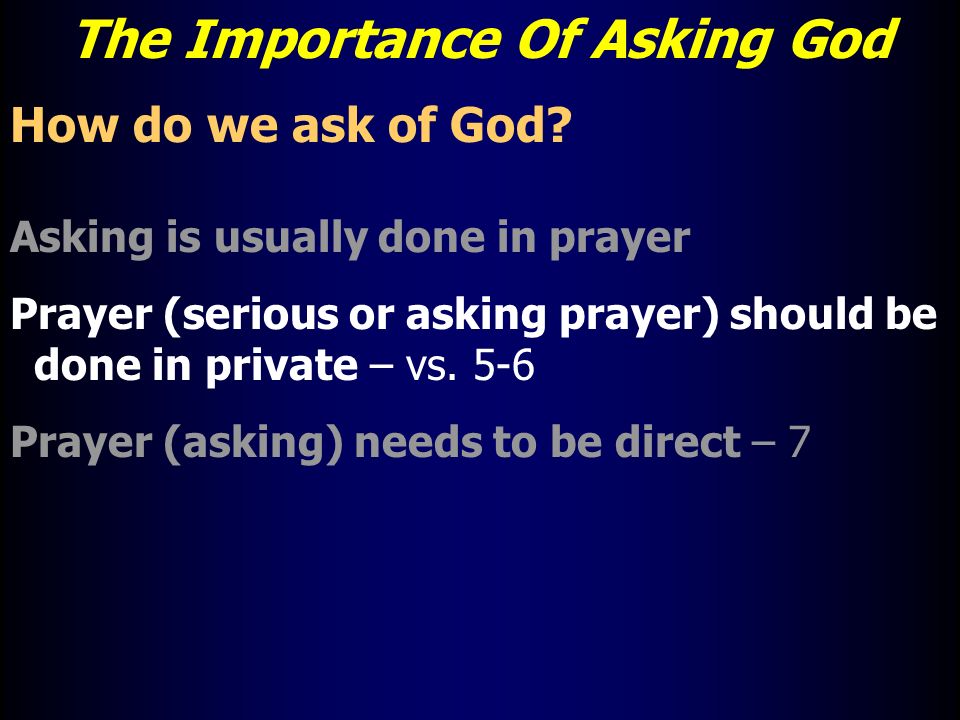 The Importance Of Asking God

How do we ask of God?

Asking is usually done in prayer

Prayer (serious or asking prayer) should be done in private – vs. 5-6

Prayer (asking) needs to be direct – 7